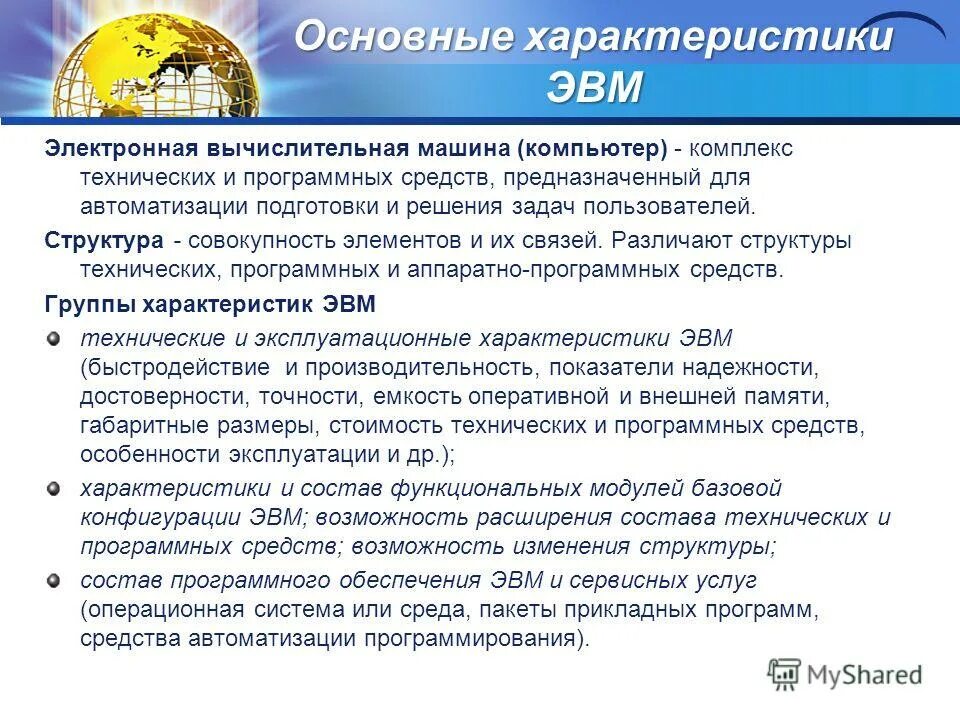 Основные характеристики ЭВМ

Электронная вычислительная машина (компьютер) - комплекс технических и программных средств, предназначенный для автоматизации подготовки и решения задач пользователей.

Структура - совокупность элементов и их связей. Различают структуры технических, программных и аппаратно-программных средств.

Группы характеристик ЭВМ

технические и эксплуатационные характеристики ЭВМ (быстродействие и производительность, показатели надежности, достоверности, точности, емкость оперативной и внешней памяти, габаритные размеры, стоимость технических и программных средств, особенности эксплуатации и др.);

характеристики и состав функциональных модулей базовой конфигурации ЭВМ; возможность расширения состава технических и программных средств; возможность изменения структуры;

состав программного обеспечения ЭВМ и сервисных услуг (операционная система или среда, пакеты прикладных программ, средства автоматизации программирования).

MyShared